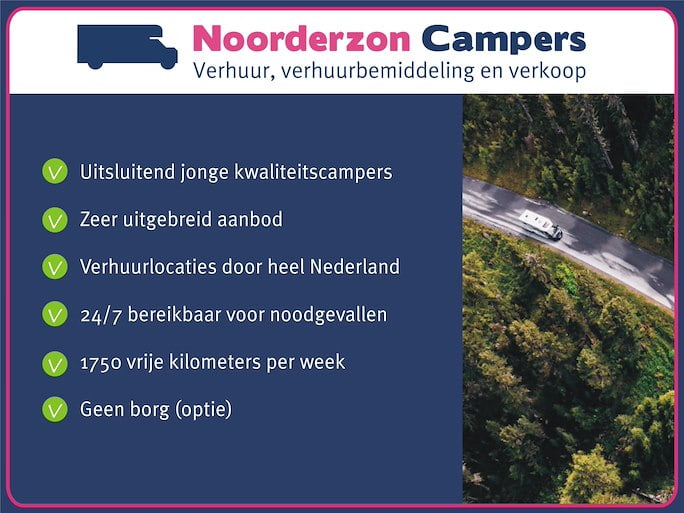 Noorderzon Campers
Verhuur, verhuurbemiddeling en verkoop

Uitsluitend jonge kwaliteitscampers

Zeer uitgebreid aanbod

Verhuurlocaties door heel Nederland

24/7 bereikbaar voor noodgevallen

1750 vrije kilometers per week

Geen borg (optie)